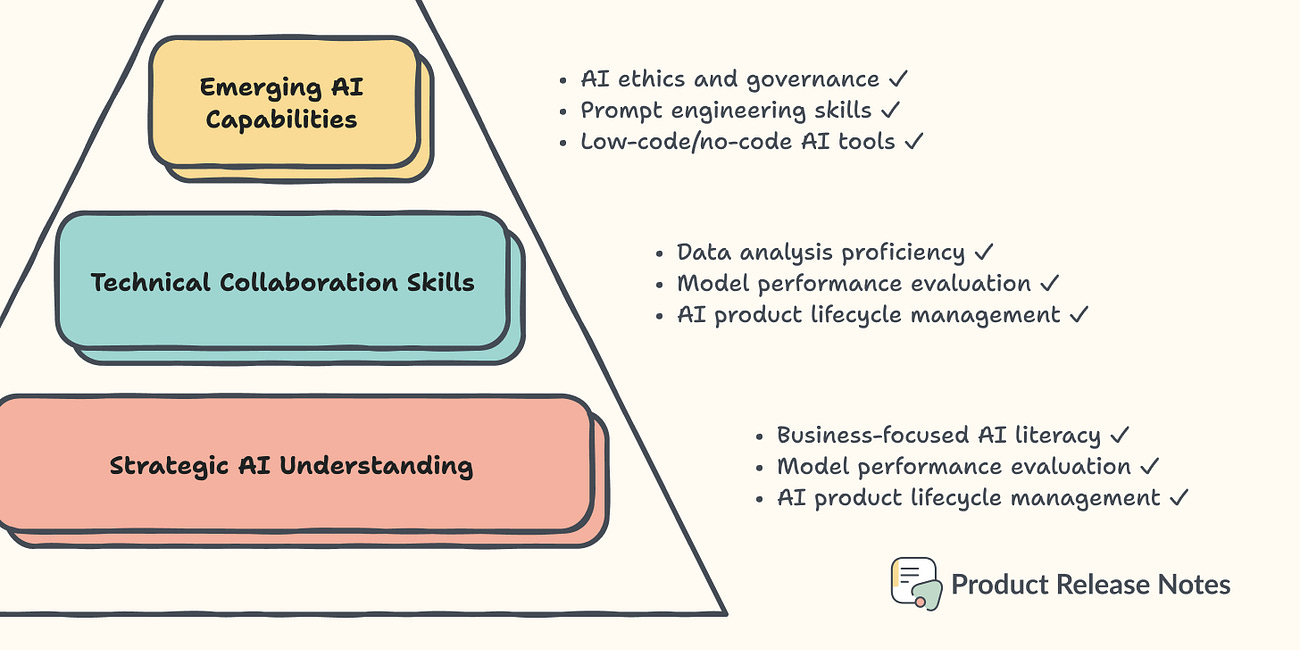 Emerging AI Capabilities

• AI ethics and governance ✓
• Prompt engineering skills ✓
• Low-code/no-code AI tools ✓

Technical Collaboration Skills

• Data analysis proficiency ✓
• Model performance evaluation ✓
• AI product lifecycle management ✓

Strategic AI Understanding

• Business-focused AI literacy ✓
• Model performance evaluation ✓
• AI product lifecycle management ✓

Product Release Notes